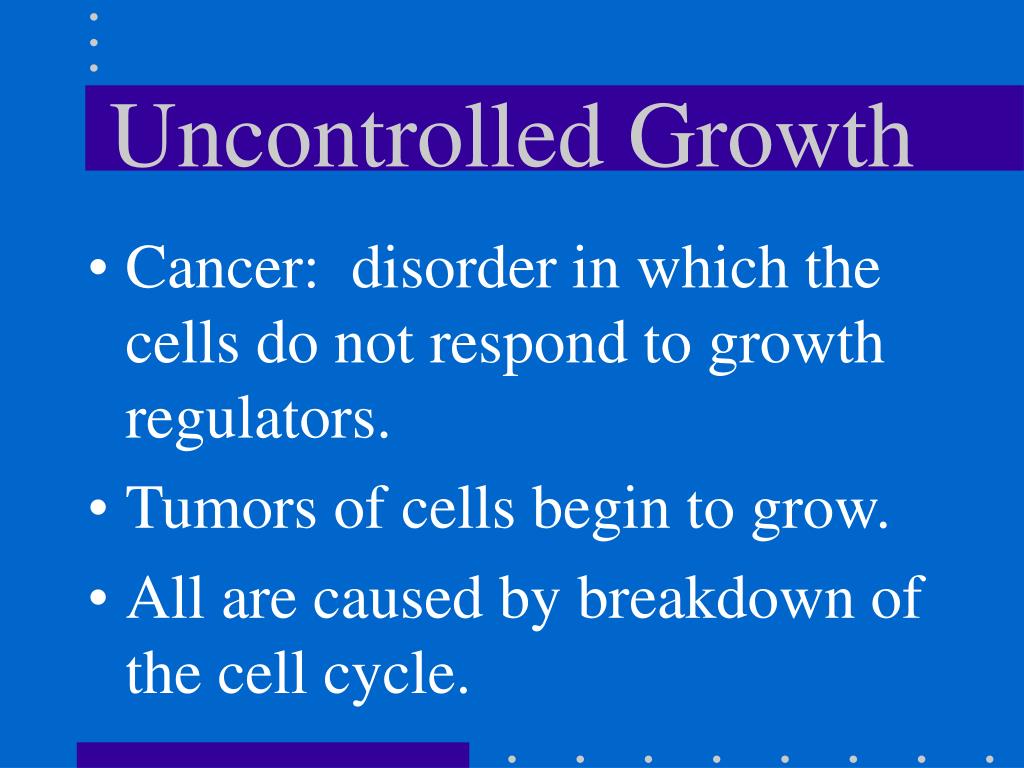 Uncontrolled Growth

• Cancer: disorder in which the cells do not respond to growth regulators.

• Tumors of cells begin to grow.

• All are caused by breakdown of the cell cycle.